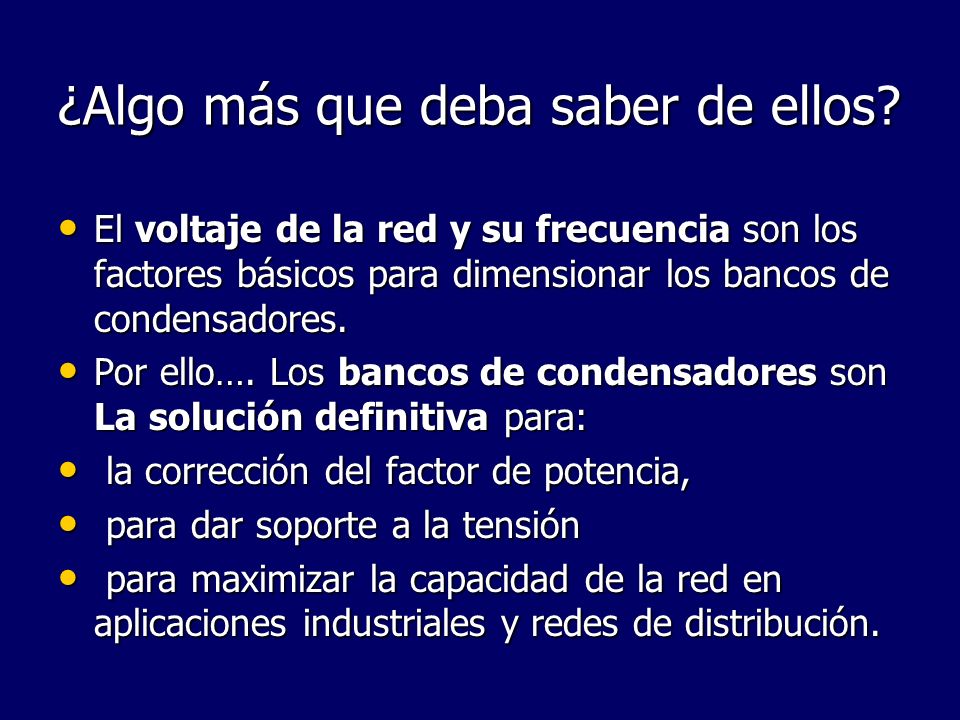 ¿Algo más que deba saber de ellos?

• El voltaje de la red y su frecuencia son los factores básicos para dimensionar los bancos de condensadores.
• Por ello…. Los bancos de condensadores son La solución definitiva para:
• la corrección del factor de potencia,
• para dar soporte a la tensión
• para maximizar la capacidad de la red en aplicaciones industriales y redes de distribución.